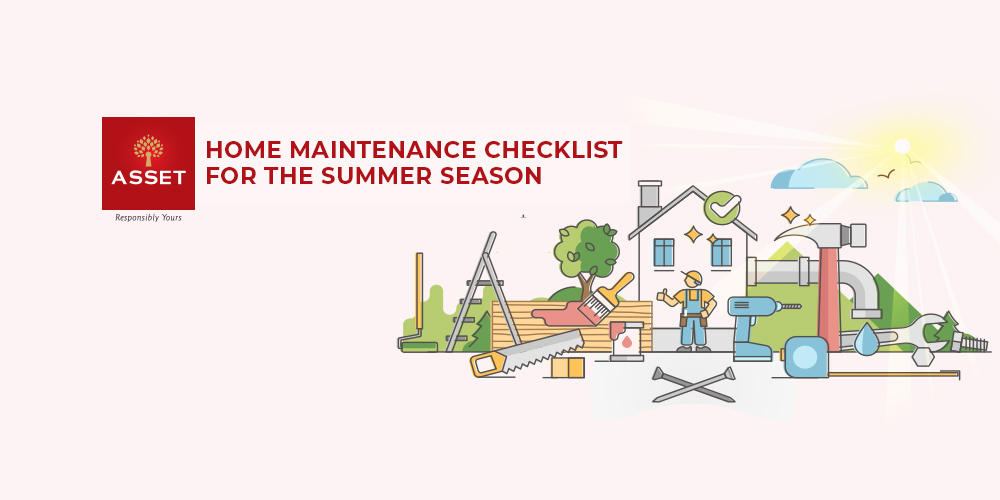 ASSET
Responsibly Yours

HOME MAINTENANCE CHECKLIST FOR THE SUMMER SEASON